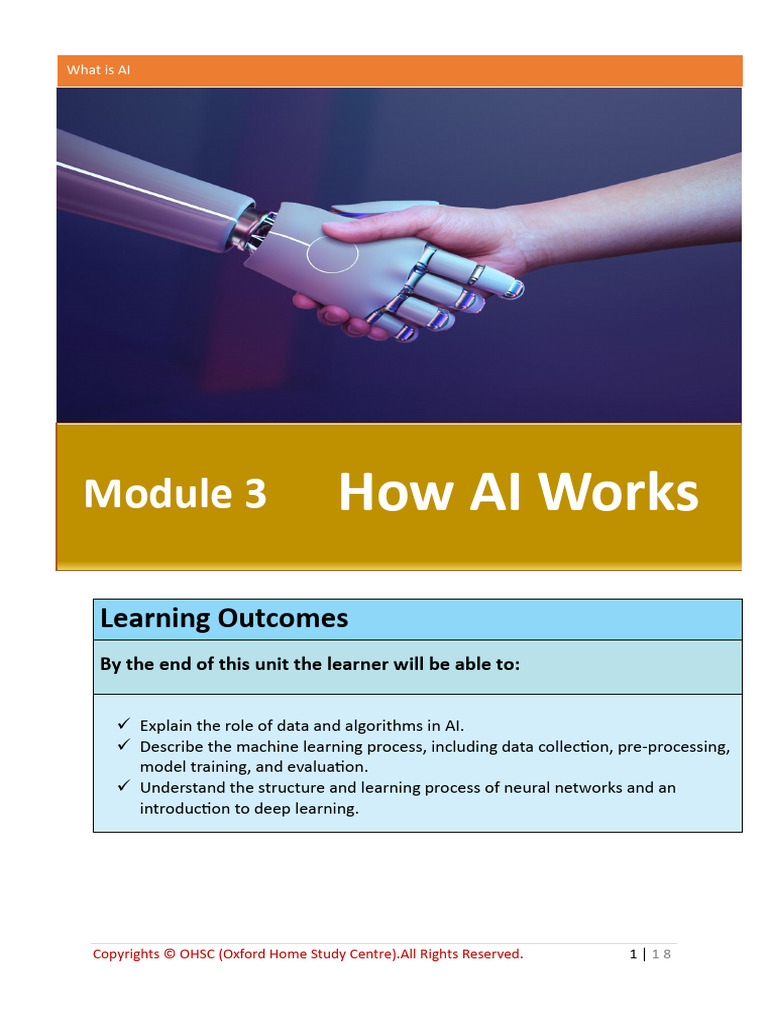 What is AI

Module 3 How AI Works

Learning Outcomes

By the end of this unit the learner will be able to:

✓ Explain the role of data and algorithms in AI.
✓ Describe the machine learning process, including data collection, pre-processing, model training, and evaluation.
✓ Understand the structure and learning process of neural networks and an introduction to deep learning.

Copyrights © OHSC (Oxford Home Study Centre).All Rights Reserved.

1 | 18